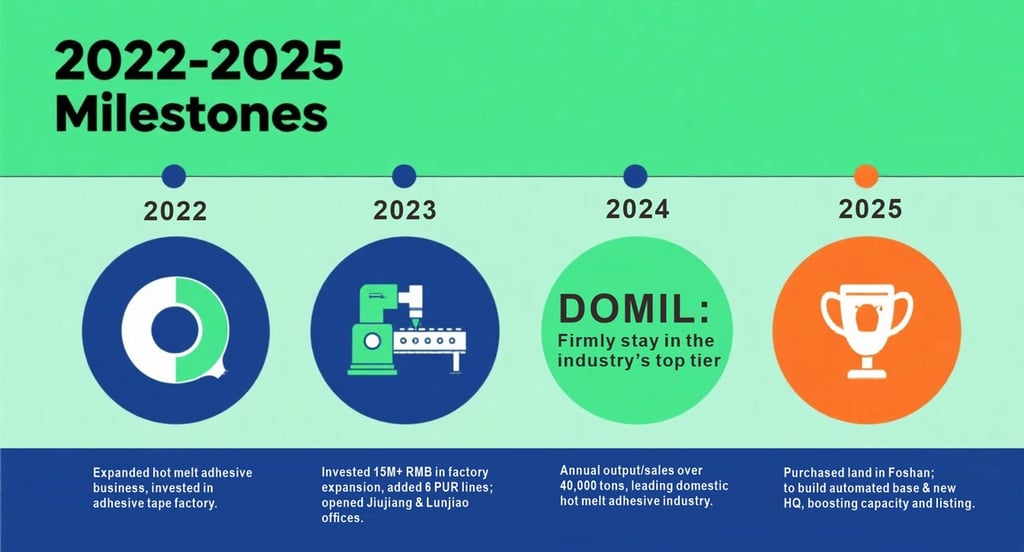 2022-2025 Milestones

2022

2023

2024

2025

DOMIL:
Firmly stay in the industry's top tier

Expanded hot melt adhesive business, invested in adhesive tape factory.

Invested 15M+ RMB in factory expansion, added 6 PUR lines; opened Jiujiang & Lunjiao offices.

Annual output/sales over 40,000 tons, leading domestic hot melt adhesive industry.

Purchased land in Foshan; to build automated base & new HQ, boosting capacity and listing.